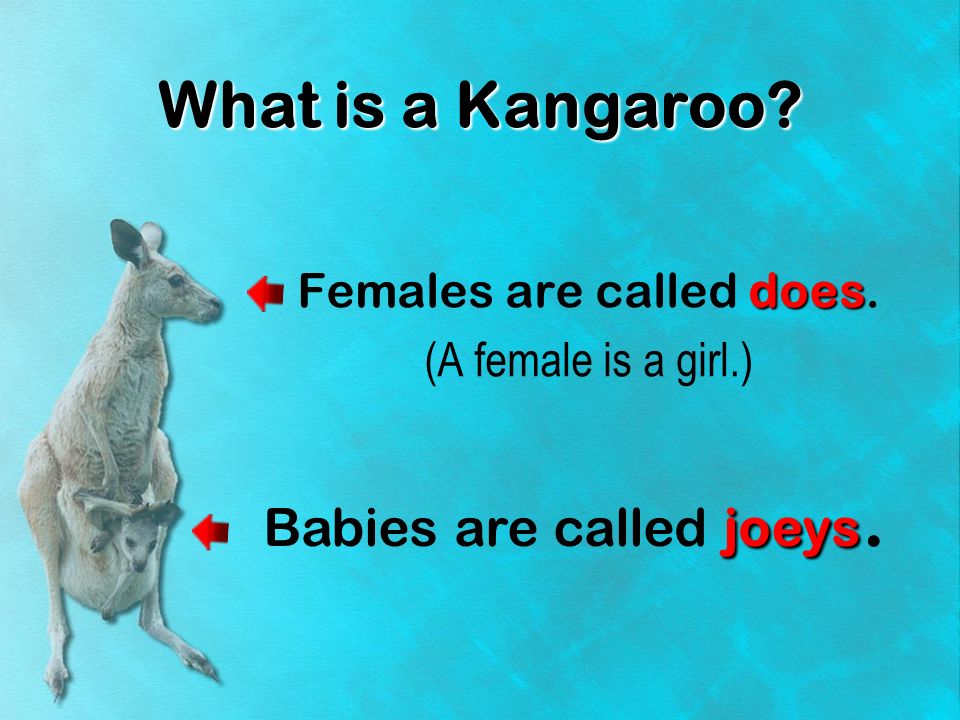 What is a Kangaroo?

Females are called does.
(A female is a girl.)

Babies are called joeys.